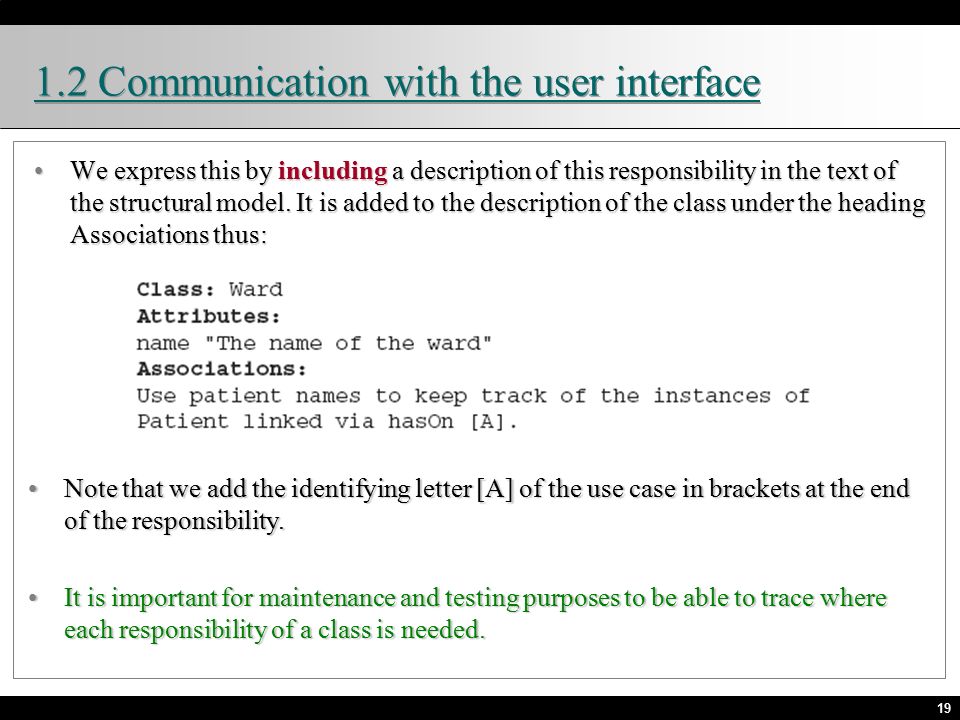 1.2 Communication with the user interface

• We express this by including a description of this responsibility in the text of the structural model. It is added to the description of the class under the heading Associations thus:

Class: Ward
Attributes:
name "The name of the ward"
Associations:
Use patient names to keep track of the instances of Patient linked via hasOn [A].

• Note that we add the identifying letter [A] of the use case in brackets at the end of the responsibility.

• It is important for maintenance and testing purposes to be able to trace where each responsibility of a class is needed.

19